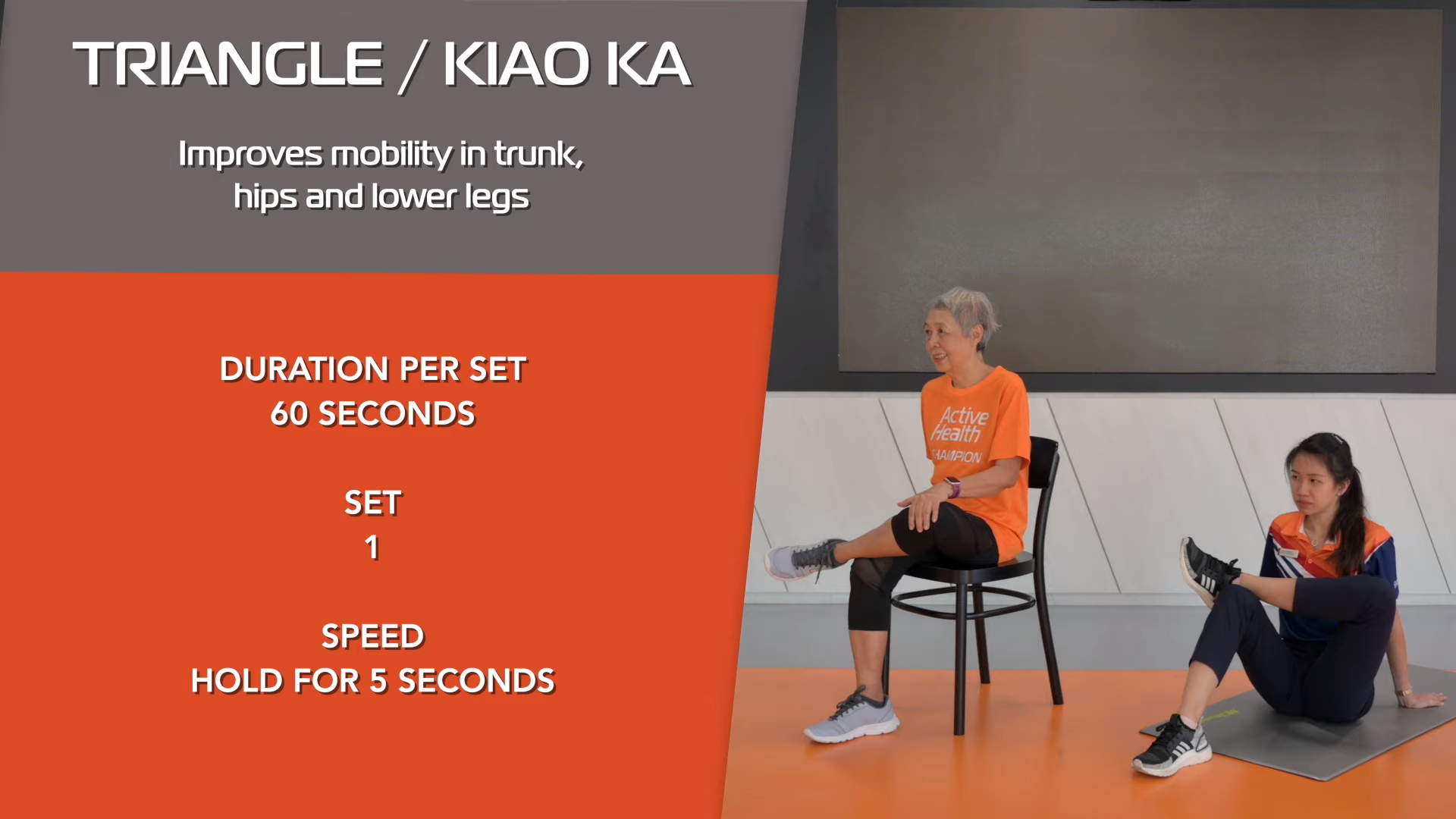 TRIANGLE / KIAO KA

Improves mobility in trunk, hips and lower legs

DURATION PER SET
60 SECONDS

SET
1

SPEED
HOLD FOR 5 SECONDS

Active Health
CHAMPION